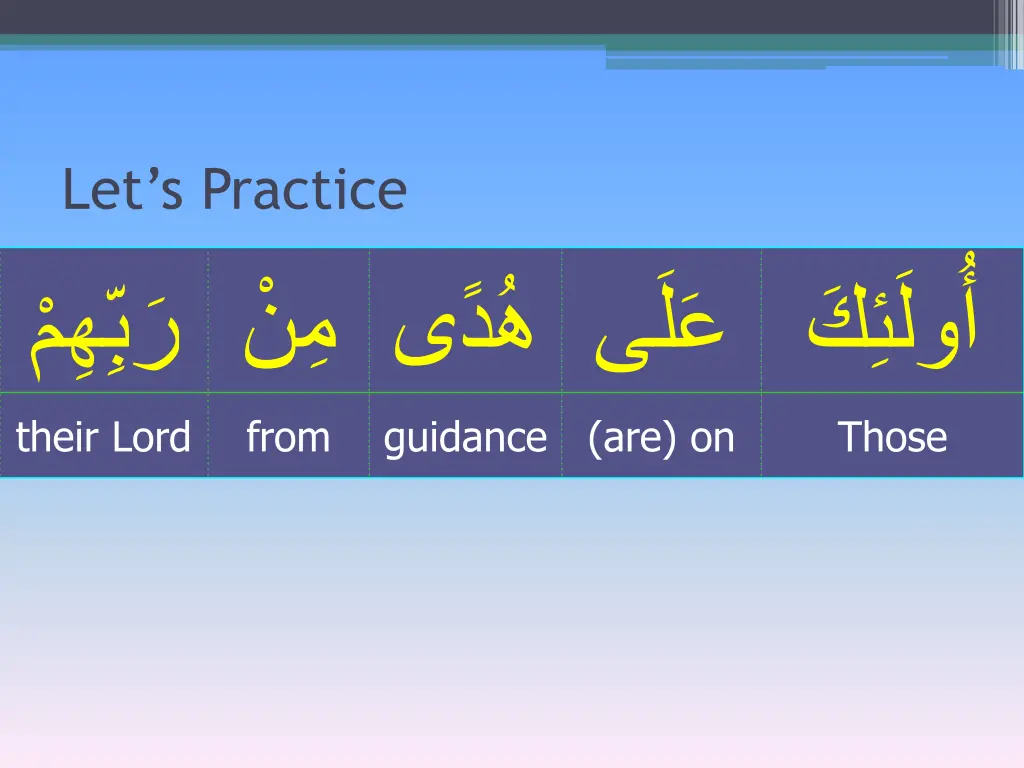 Let’s Practice

| رَبِّهِمْ | مِنْ | هُدًى | عَلَى | أُولَئِكَ |
|---|---|---|---|---|
| their Lord | from | guidance | (are) on | Those |